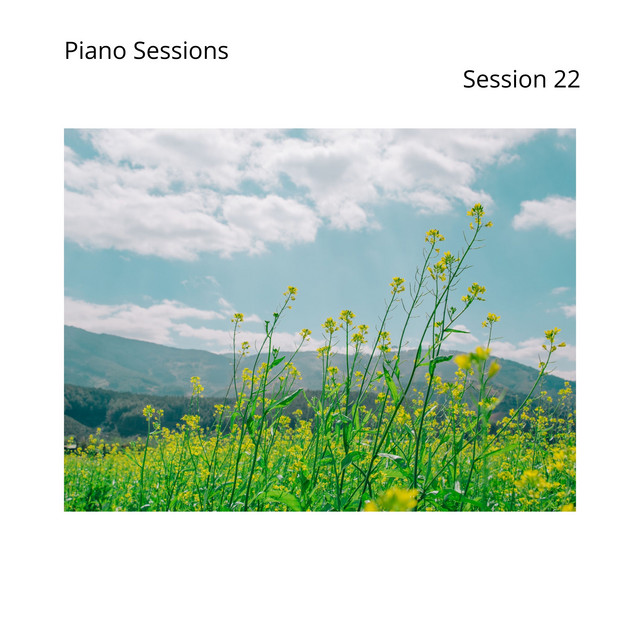 Piano Sessions

Session 22